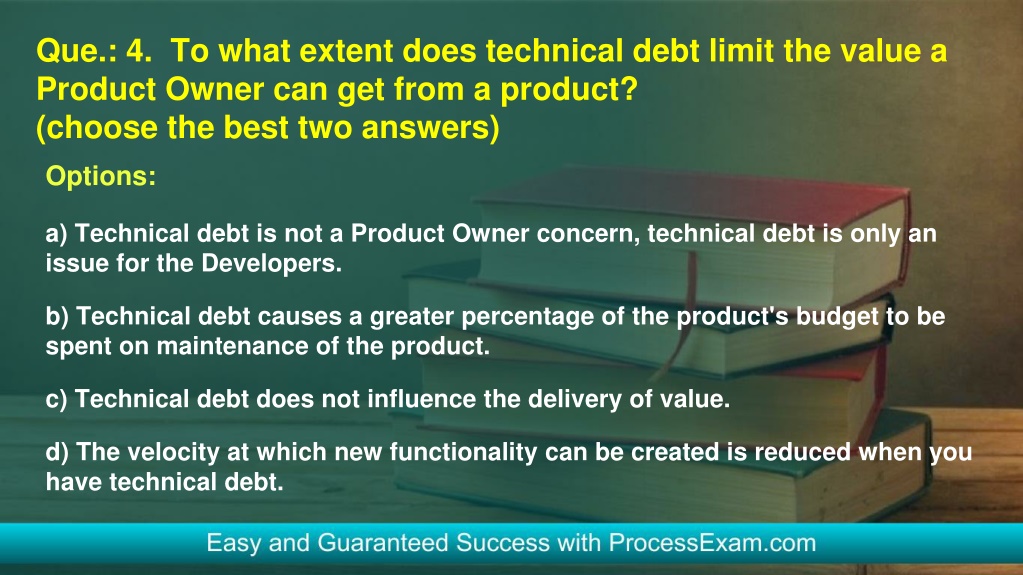 Que.: 4. To what extent does technical debt limit the value a Product Owner can get from a product?
(choose the best two answers)

Options:

a) Technical debt is not a Product Owner concern, technical debt is only an issue for the Developers.

b) Technical debt causes a greater percentage of the product's budget to be spent on maintenance of the product.

c) Technical debt does not influence the delivery of value.

d) The velocity at which new functionality can be created is reduced when you have technical debt.

Easy and Guaranteed Success with ProcessExam.com